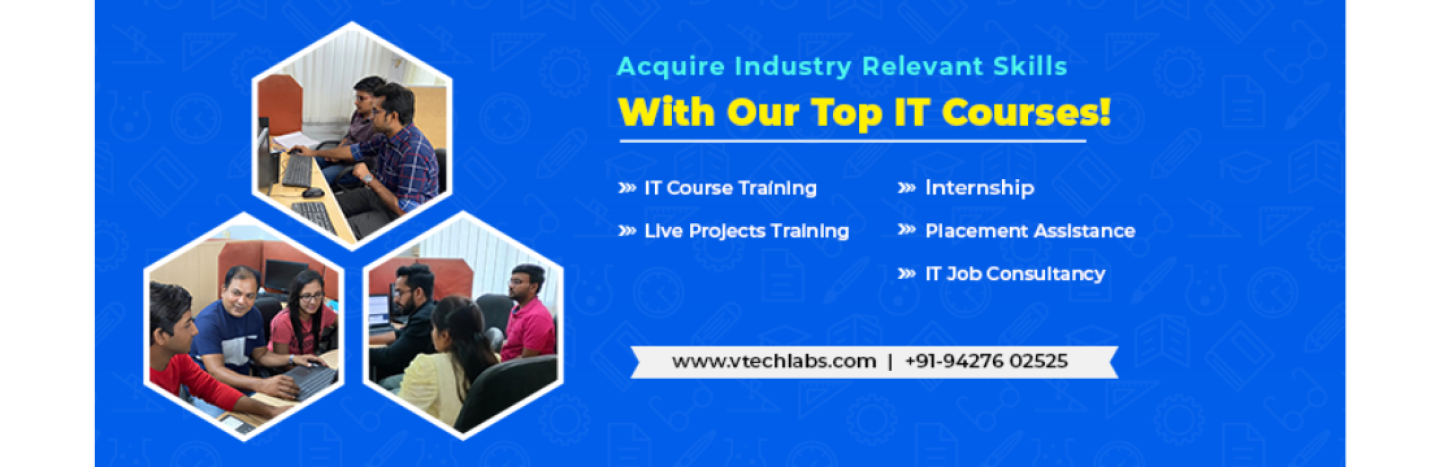 Acquire Industry Relevant Skills
With Our Top IT Courses!

» IT Course Training
» Live Projects Training

» Internship
» Placement Assistance
» IT Job Consultancy

www.vtechlabs.com | +91-94276 02525